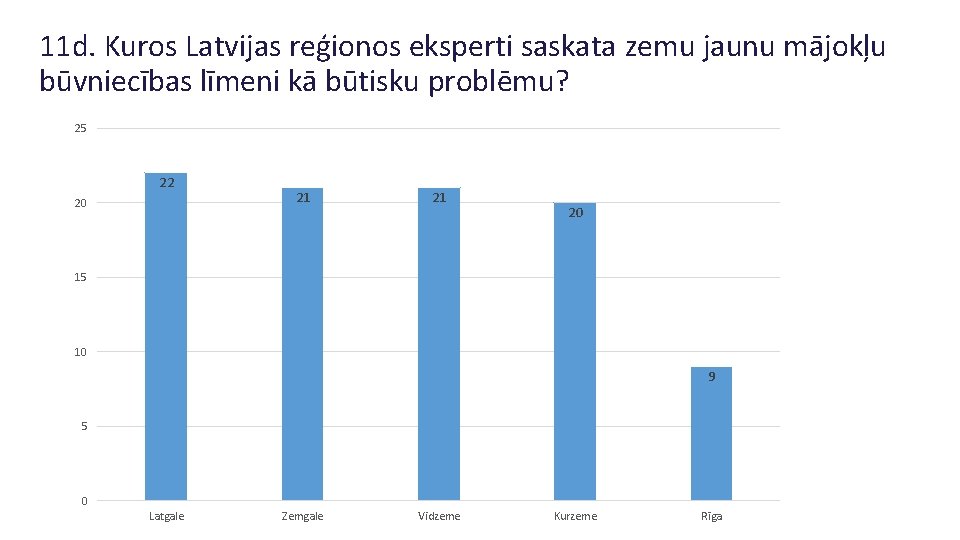 11d. Kuros Latvijas reģionos eksperti saskata zemu jaunu mājokļu būvniecības līmeni kā būtisku problēmu?

25
20
15
10
5
0

22
21
21
20
9

Latgale
Zemgale
Vidzeme
Kurzeme
Rīga